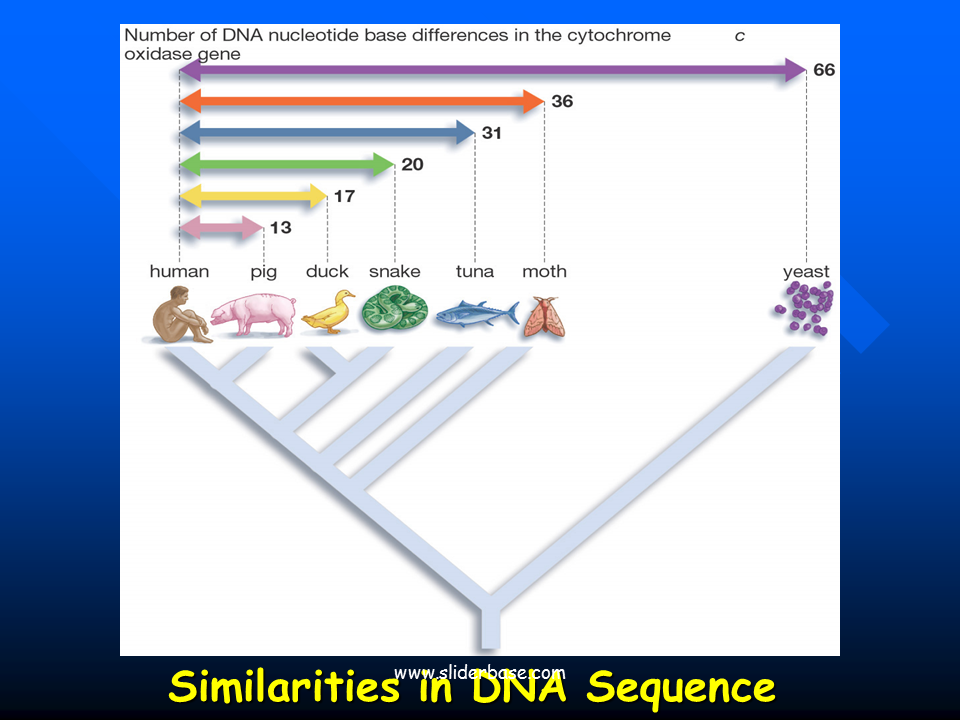 Number of DNA nucleotide base differences in the cytochrome c oxidase gene

66

36

31

20

17

13

human pig duck snake tuna moth yeast

www.sliderbase.com

Similarities in DNA Sequence